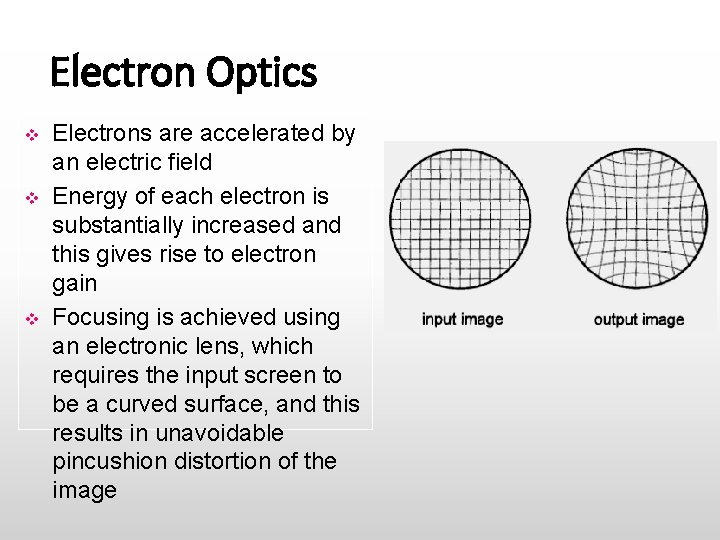 Electron Optics

❖ Electrons are accelerated by an electric field

❖ Energy of each electron is substantially increased and this gives rise to electron gain

❖ Focusing is achieved using an electronic lens, which requires the input screen to be a curved surface, and this results in unavoidable pincushion distortion of the image

input image

output image